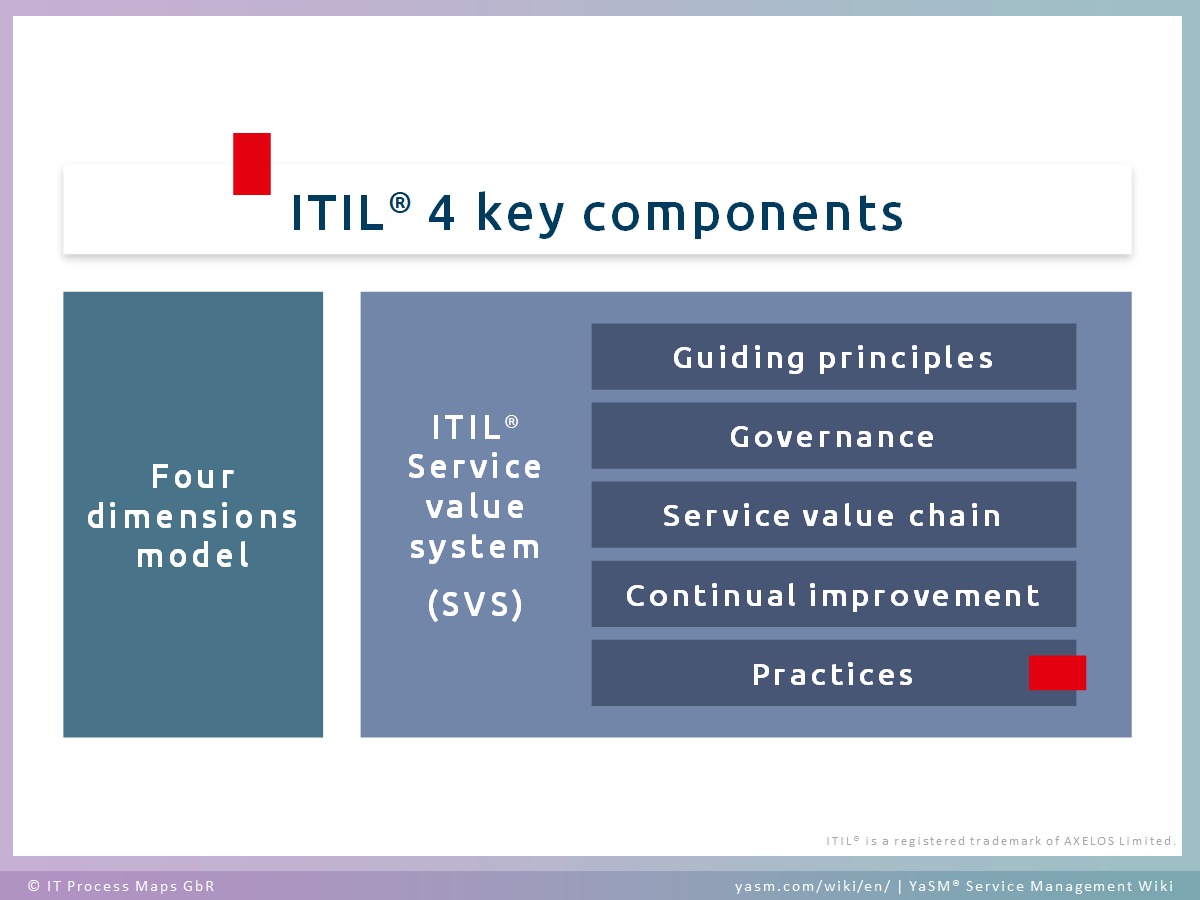 ITIL® 4 key components

Four dimensions model

ITIL® Service value system (SVS)

Guiding principles

Governance

Service value chain

Continual improvement

Practices

ITIL® is a registered trademark of AXELOS Limited.

© IT Process Maps GbR

yasm.com/wiki/en/ | YaSM® Service Management Wiki